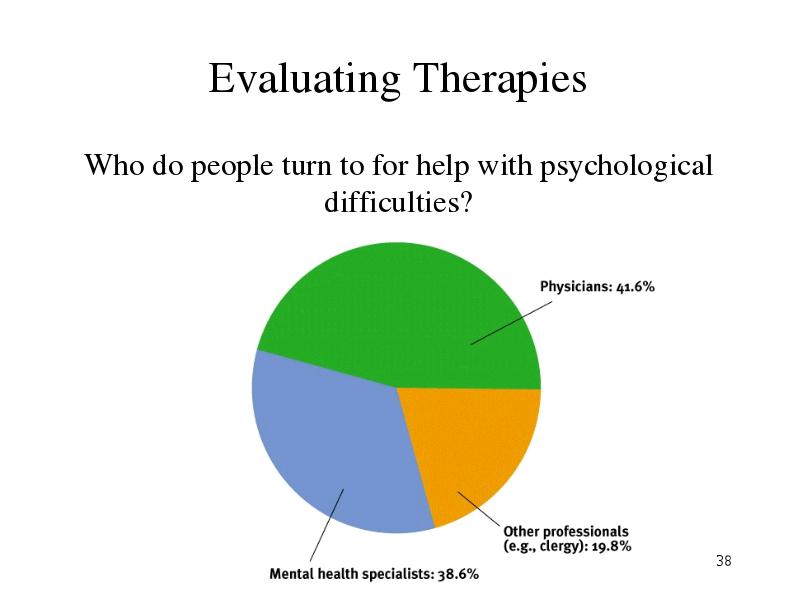 Evaluating Therapies

Who do people turn to for help with psychological difficulties?

Physicians: 41.6%

Other professionals (e.g., clergy): 19.8%

Mental health specialists: 38.6%

38